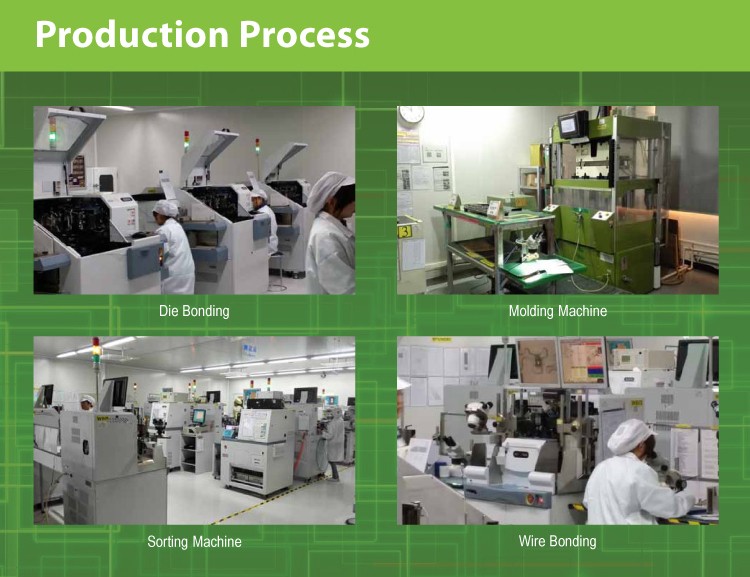 Production Process

Die Bonding

Molding Machine

Sorting Machine

Wire Bonding